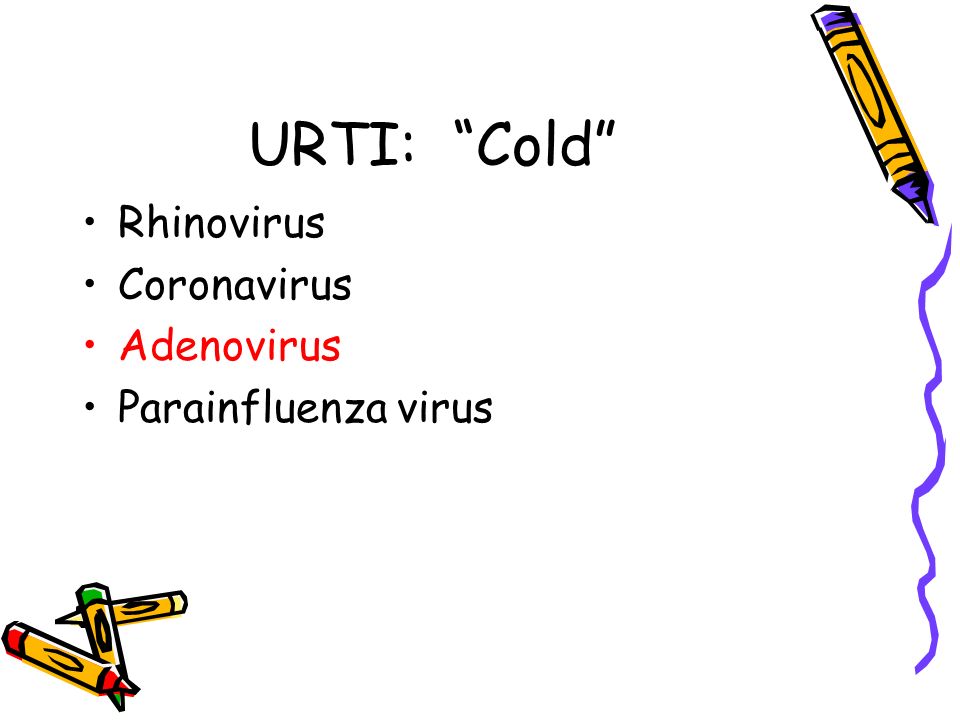 URTI: “Cold”

• Rhinovirus
• Coronavirus
• Adenovirus
• Parainfluenza virus